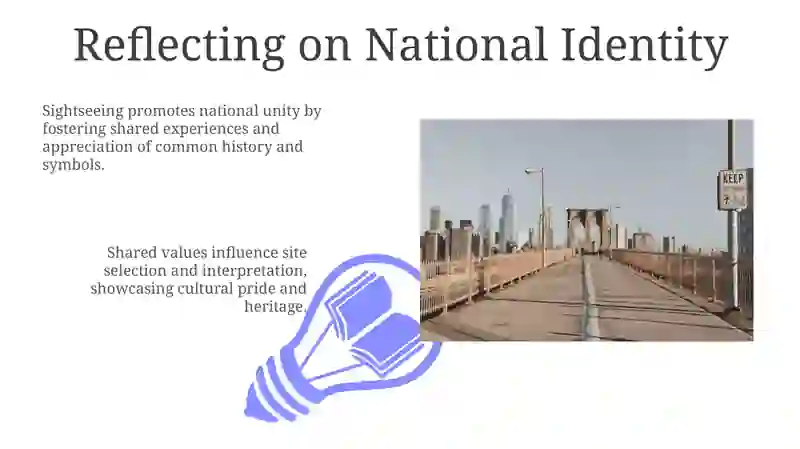 Reflecting on National Identity

Sightseeing promotes national unity by fostering shared experiences and appreciation of common history and symbols.

Shared values influence site selection and interpretation, showcasing cultural pride and heritage.

KEEP